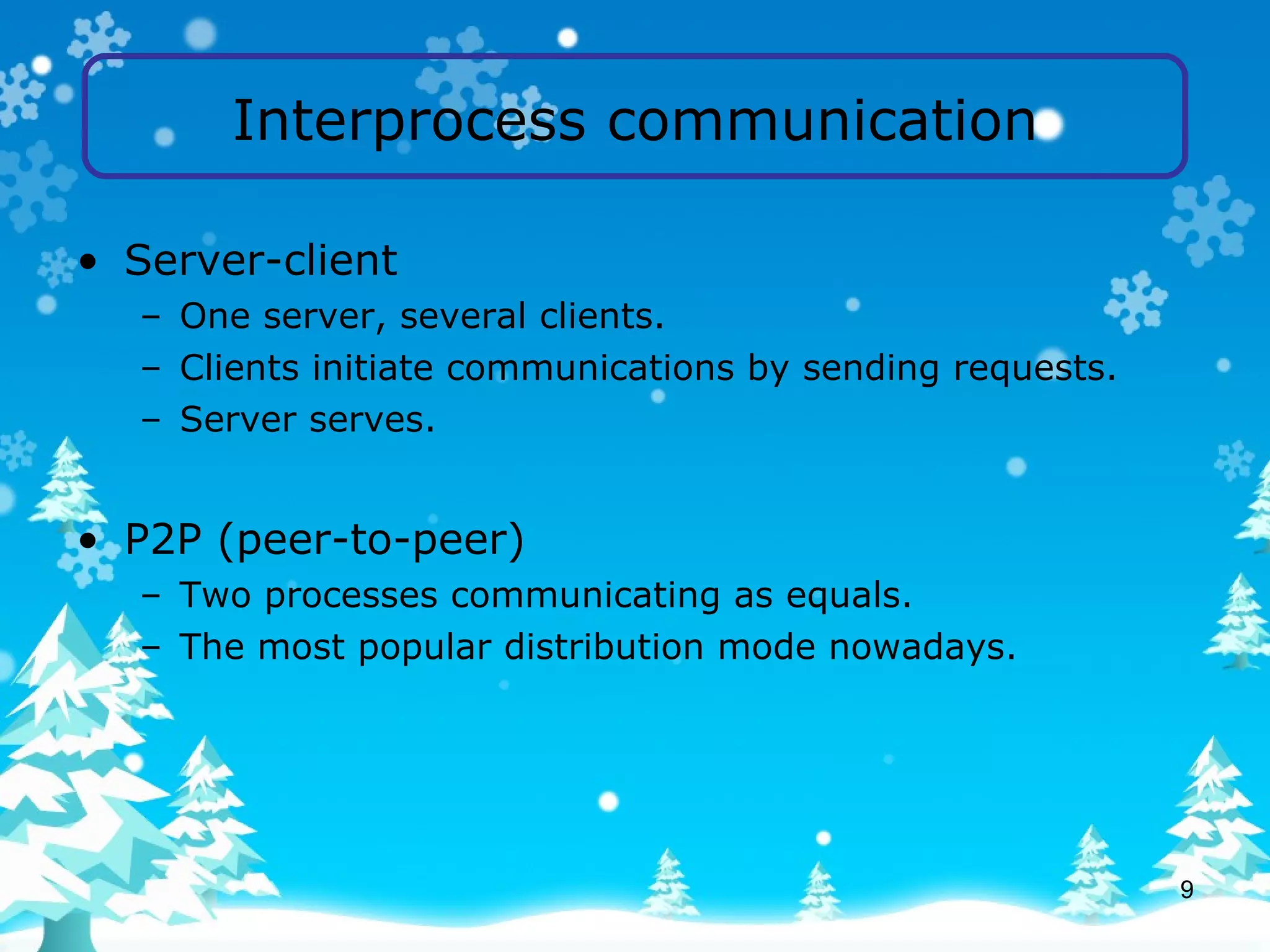 Interprocess communication

• Server-client
– One server, several clients.
– Clients initiate communications by sending requests.
– Server serves.

• P2P (peer-to-peer)
– Two processes communicating as equals.
– The most popular distribution mode nowadays.

9